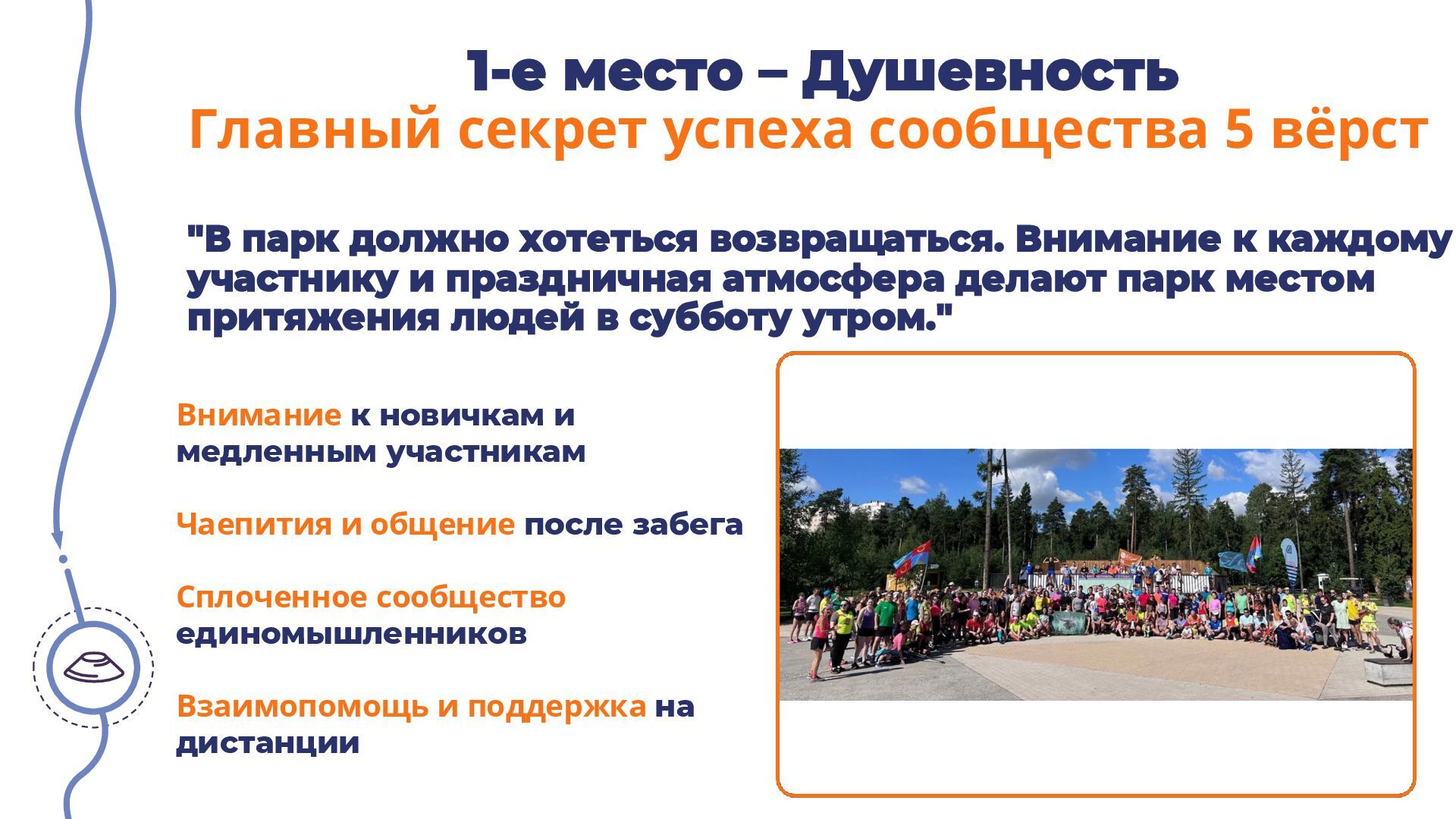 1-е место – Душевность
Главный секрет успеха сообщества 5 вёрст

"В парк должно хотеться возвращаться. Внимание к каждому участнику и праздничная атмосфера делают парк местом притяжения людей в субботу утром."

Внимание к новичкам и медленным участникам

Чаепития и общение после забега

Сплоченное сообщество единомышленников

Взаимопомощь и поддержка на дистанции